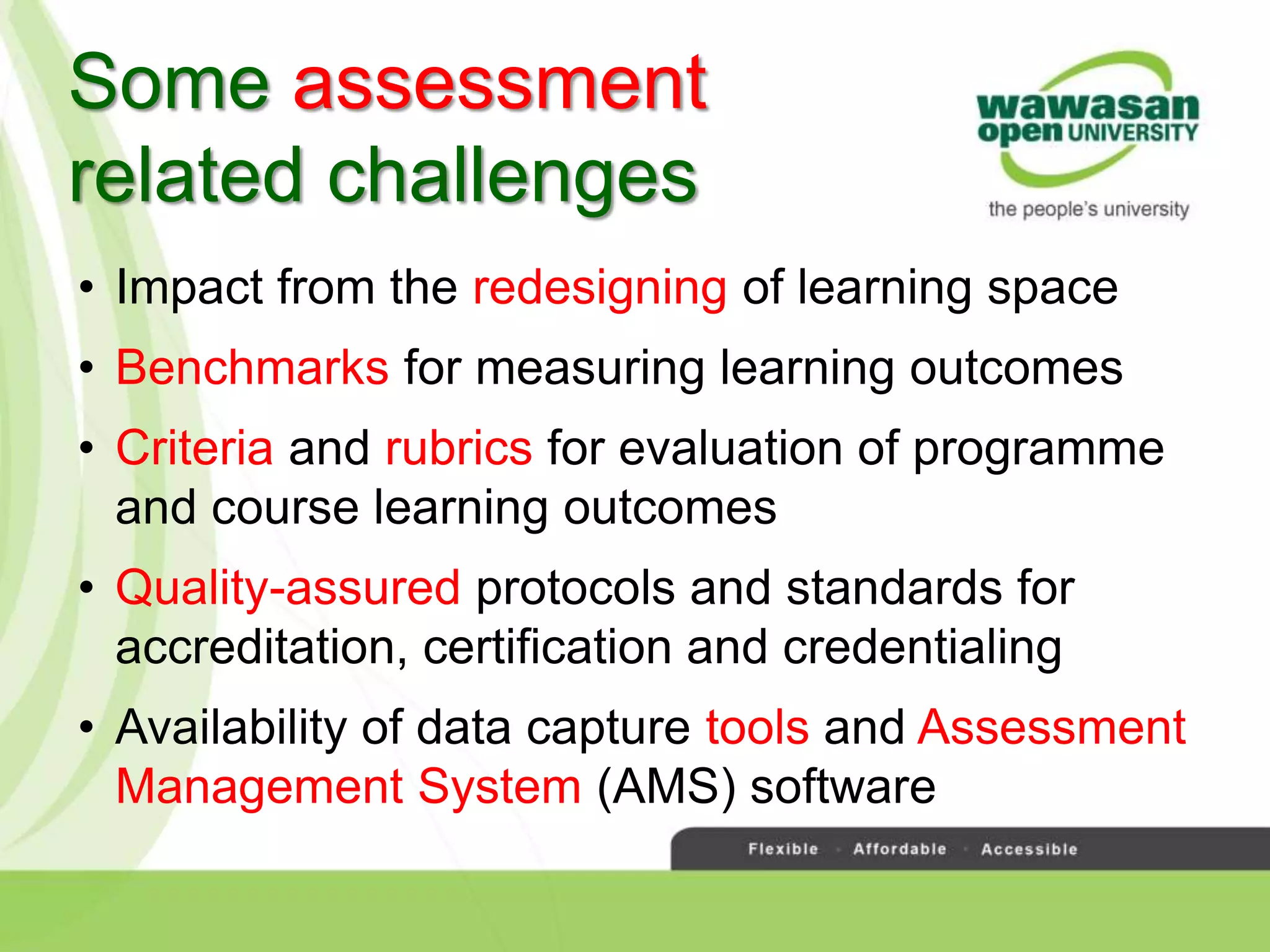 Some assessment related challenges

wawasan open UNIVERSITY
the people's university

• Impact from the redesigning of learning space
• Benchmarks for measuring learning outcomes
• Criteria and rubrics for evaluation of programme and course learning outcomes
• Quality-assured protocols and standards for accreditation, certification and credentialing
• Availability of data capture tools and Assessment Management System (AMS) software

Flexible · Affordable · Accessible